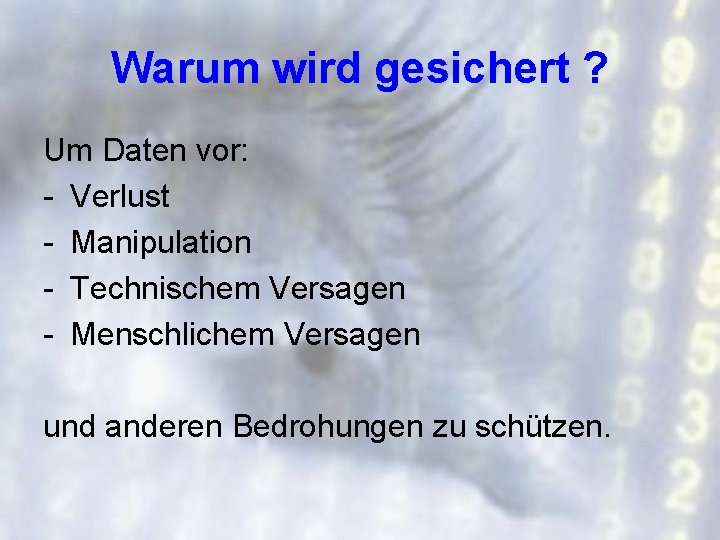 Warum wird gesichert ?

Um Daten vor:
- Verlust
- Manipulation
- Technischem Versagen
- Menschlichem Versagen

und anderen Bedrohungen zu schützen.